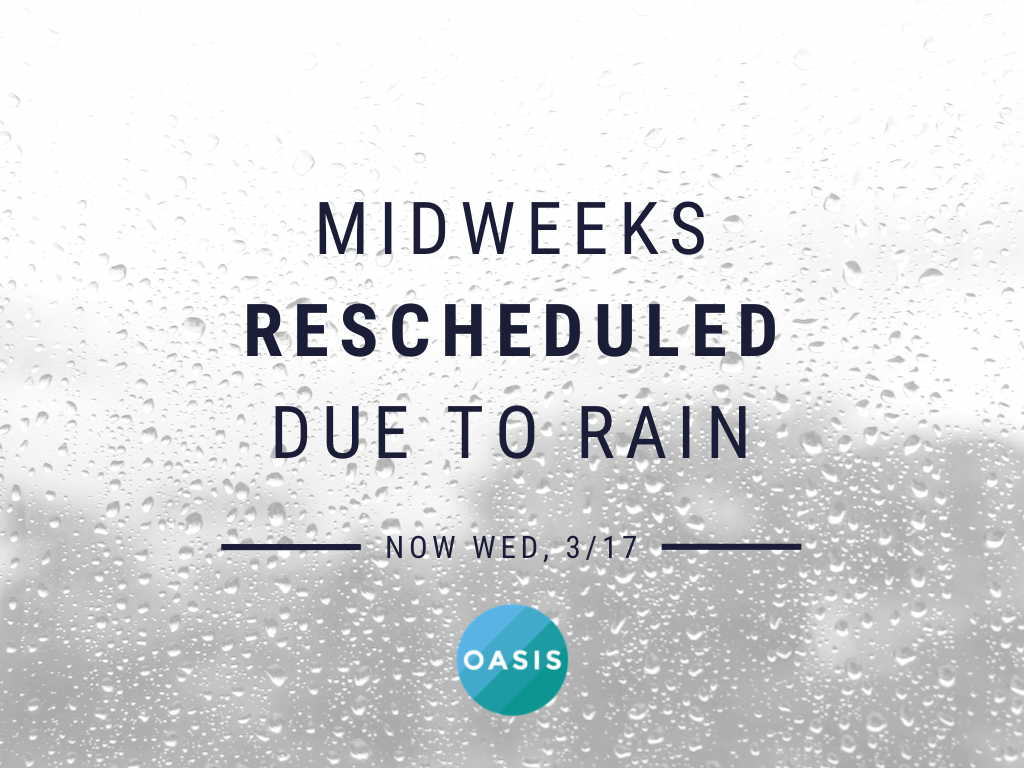 MIDWEEKS
RESCHEDULED
DUE TO RAIN

NOW WED, 3/17

OASIS